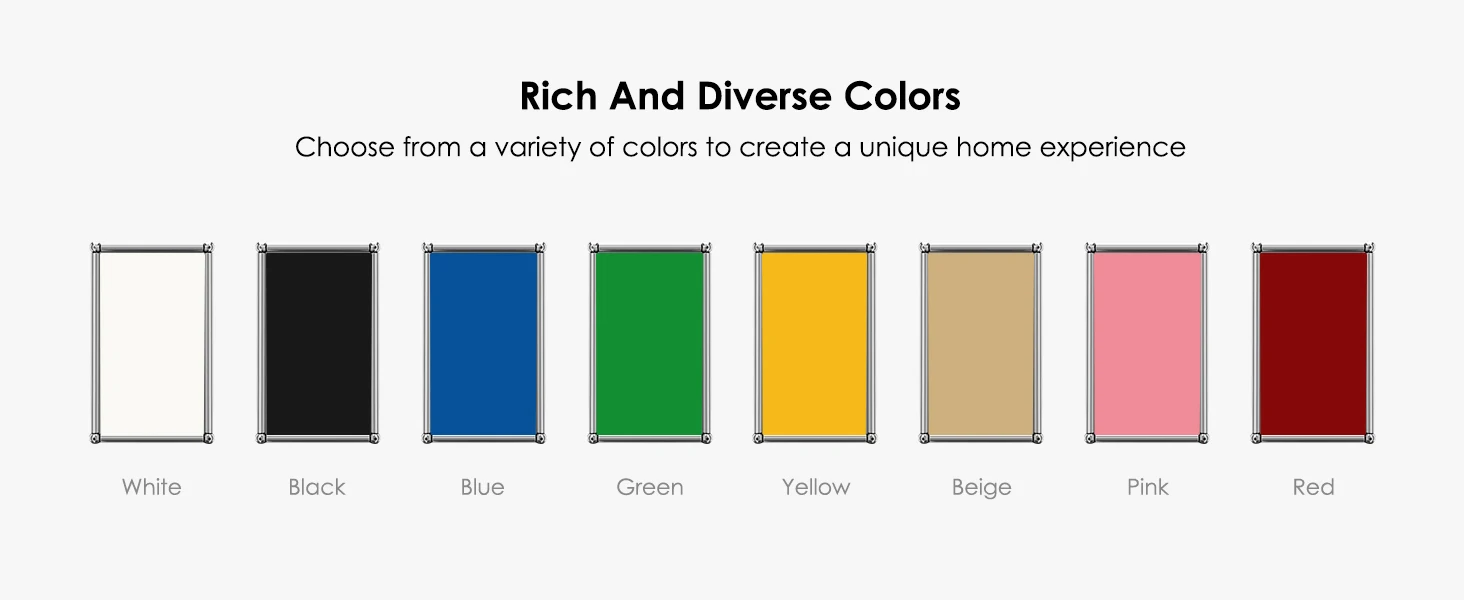 Rich And Diverse Colors

Choose from a variety of colors to create a unique home experience

White

Black

Blue

Green

Yellow

Beige

Pink

Red